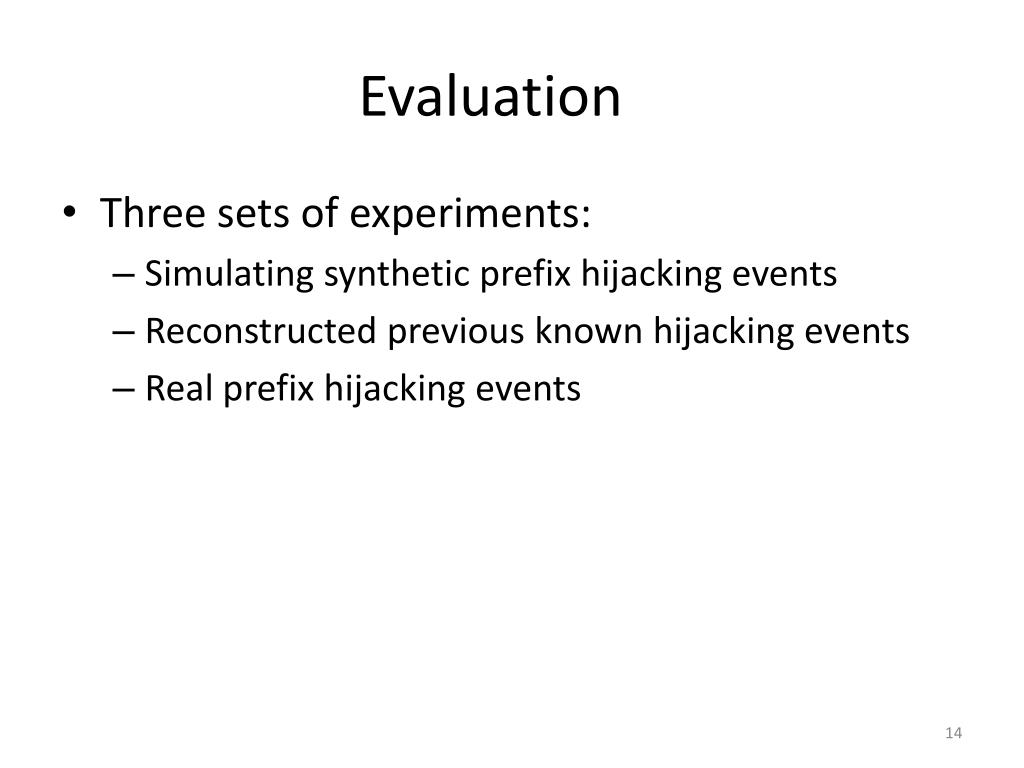 Evaluation

• Three sets of experiments:
– Simulating synthetic prefix hijacking events
– Reconstructed previous known hijacking events
– Real prefix hijacking events

14